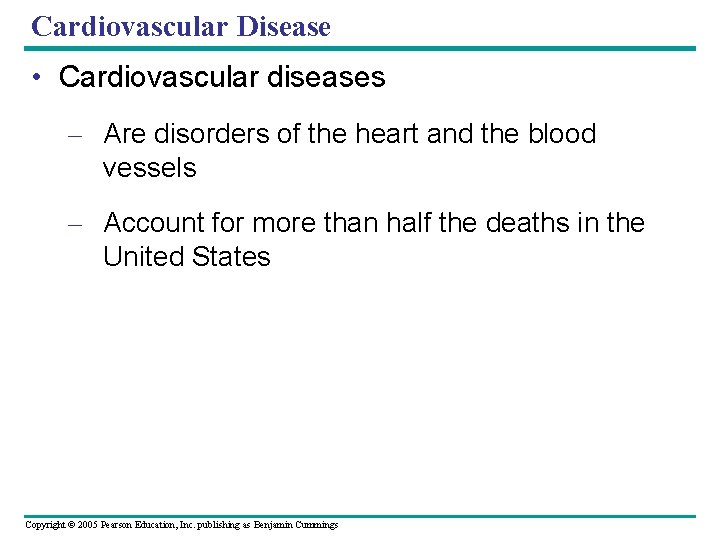 Cardiovascular Disease

• Cardiovascular diseases

– Are disorders of the heart and the blood vessels

– Account for more than half the deaths in the United States

Copyright © 2005 Pearson Education, Inc. publishing as Benjamin Cummings